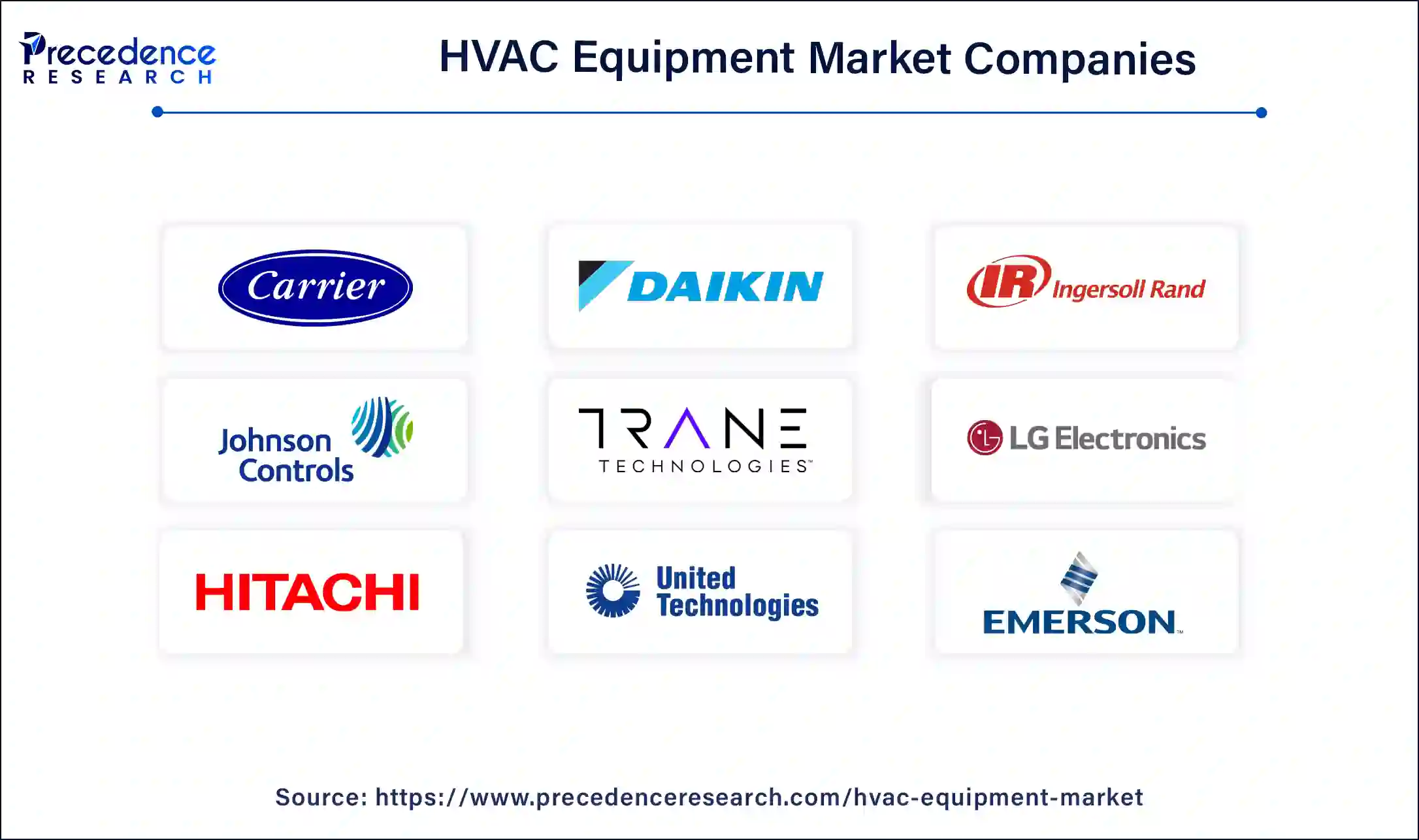 Precedence
RESEARCH

HVAC Equipment Market Companies

Carrier

DAIKIN

IR Ingersoll Rand

Johnson Controls

TRANE
TECHNOLOGIES™

LG Electronics

HITACHI

United Technologies

EMERSON™

Source: https://www.precedenceresearch.com/hvac-equipment-market